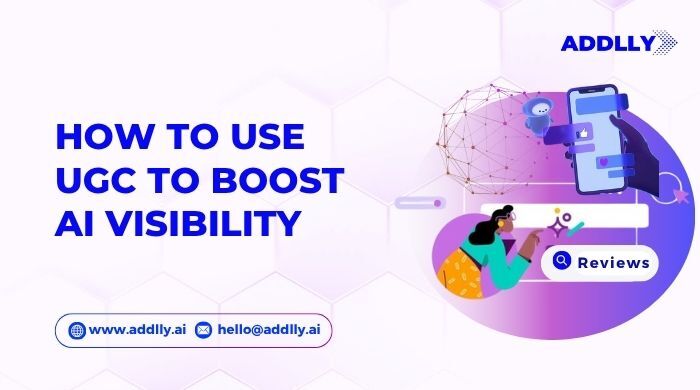 ADDLLY

HOW TO USE UGC TO BOOST AI VISIBILITY

Reviews

www.addlly.ai hello@addlly.ai